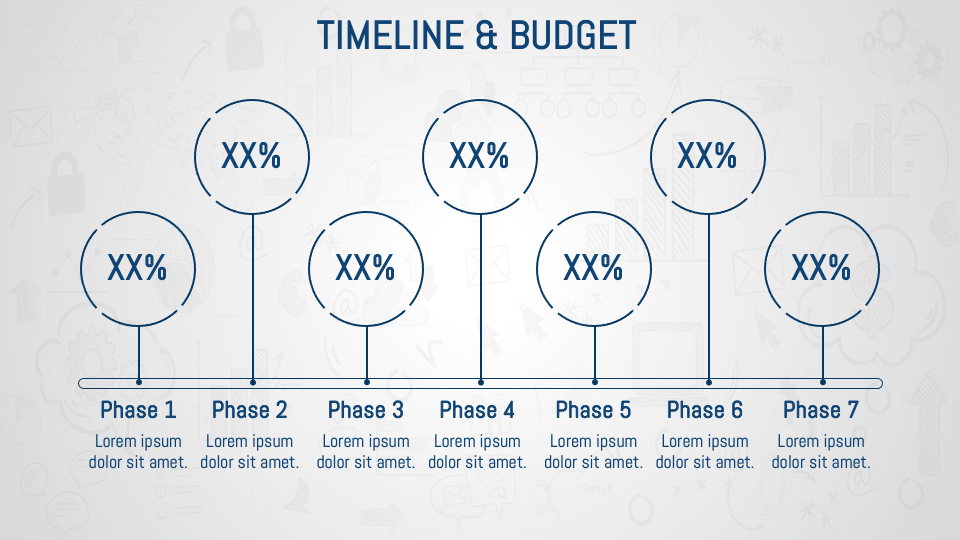 TIMELINE & BUDGET

XX%

XX%

XX%

XX%

XX%

XX%

XX%

Phase 1
Lorem ipsum dolor sit amet.

Phase 2
Lorem ipsum dolor sit amet.

Phase 3
Lorem ipsum dolor sit amet.

Phase 4
Lorem ipsum dolor sit amet.

Phase 5
Lorem ipsum dolor sit amet.

Phase 6
Lorem ipsum dolor sit amet.

Phase 7
Lorem ipsum dolor sit amet.